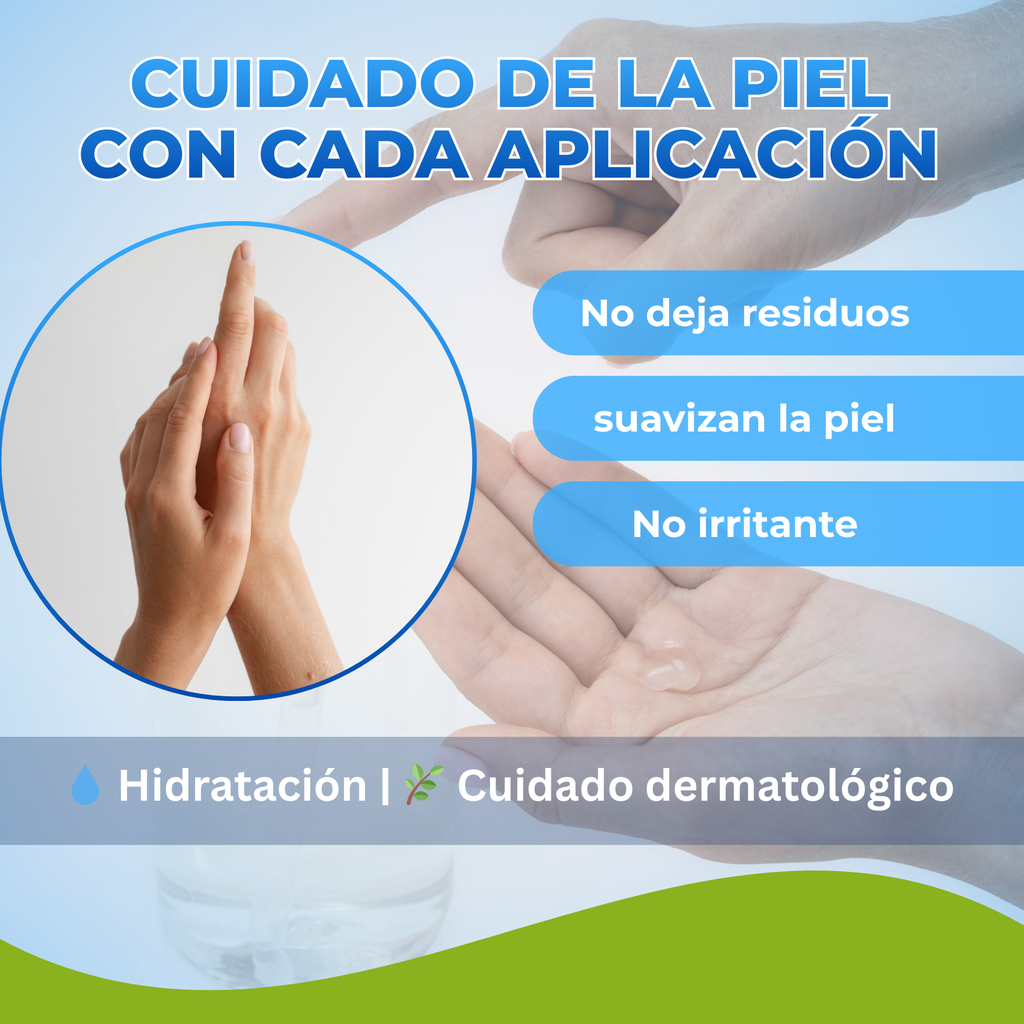 CUIDADO DE LA PIEL CON CADA APLICACIÓN

No deja residuos

suavizan la piel

No irritante

💧 Hidratación | 🌿 Cuidado dermatológico